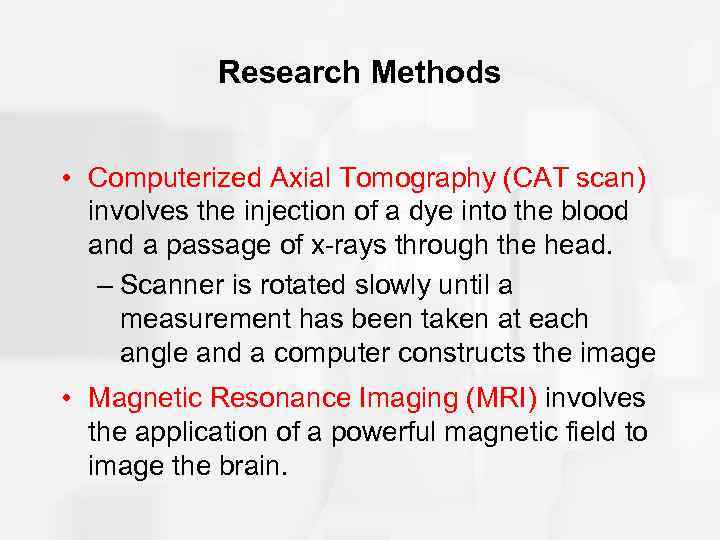 Research Methods

• Computerized Axial Tomography (CAT scan) involves the injection of a dye into the blood and a passage of x-rays through the head.
– Scanner is rotated slowly until a measurement has been taken at each angle and a computer constructs the image

• Magnetic Resonance Imaging (MRI) involves the application of a powerful magnetic field to image the brain.